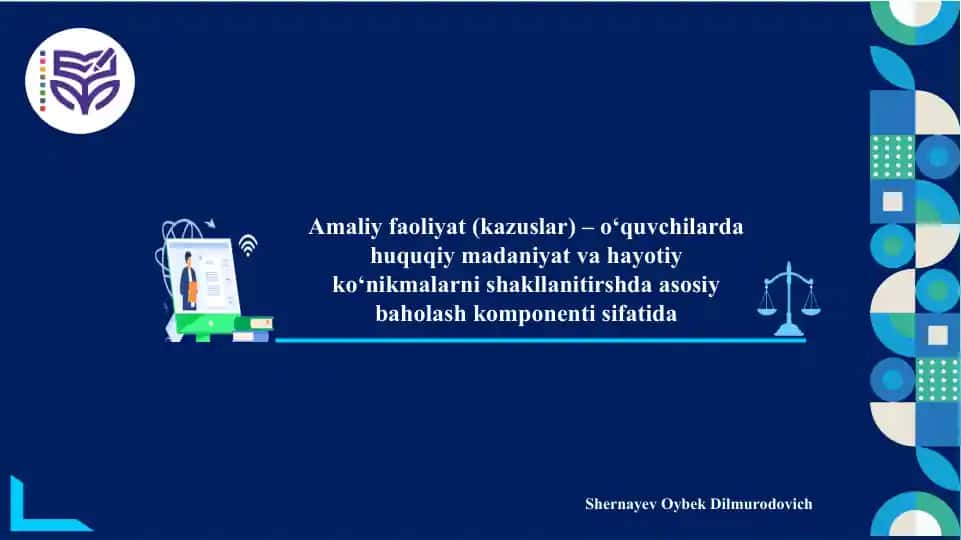 Amaliy faoliyat (kazuslar) – o‘quvchilarda huquqiy madaniyat va hayotiy ko‘nikmalarni shakllanitirshda asosiy baholash komponenti sifatida

Shernayev Oybek Dilmurodovich